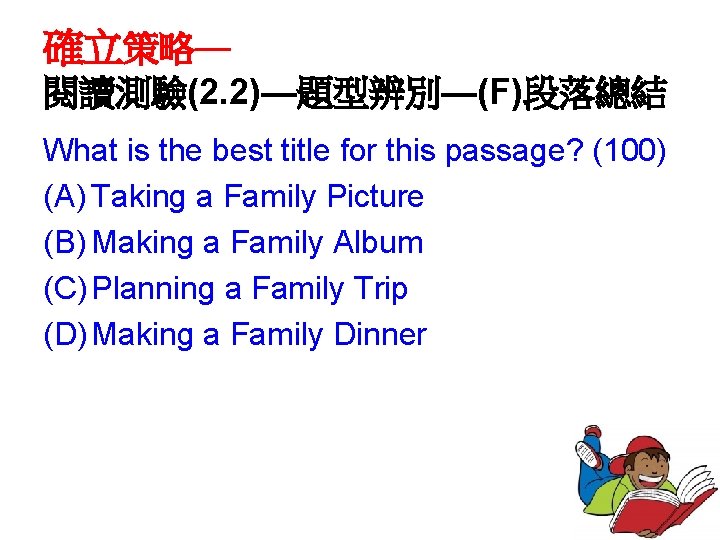 確立策略—
閱讀測驗(2.2)—題型辨別—(F)段落總結

What is the best title for this passage? (100)
(A) Taking a Family Picture
(B) Making a Family Album
(C) Planning a Family Trip
(D) Making a Family Dinner